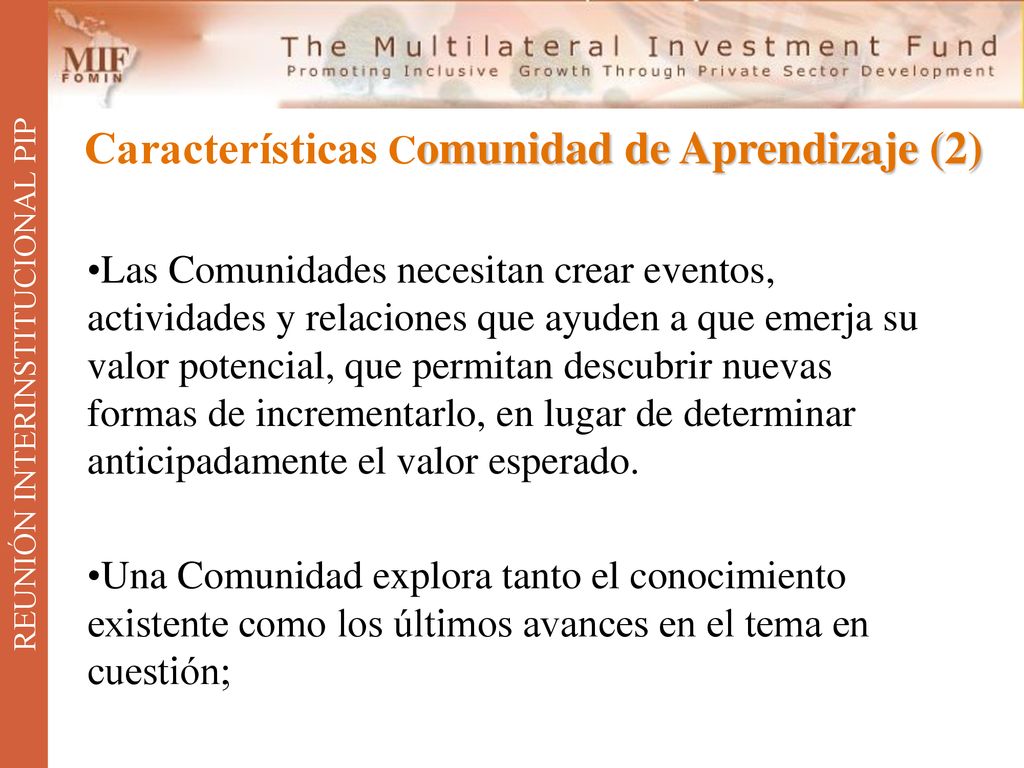 MIF
FOMIN

The Multilateral Investment Fund
Promoting Inclusive Growth Through Private Sector Development

REUNIÓN INTERINSTITUCIONAL PIP

Características Comunidad de Aprendizaje (2)

•Las Comunidades necesitan crear eventos, actividades y relaciones que ayuden a que emerja su valor potencial, que permitan descubrir nuevas formas de incrementarlo, en lugar de determinar anticipadamente el valor esperado.

•Una Comunidad explora tanto el conocimiento existente como los últimos avances en el tema en cuestión;